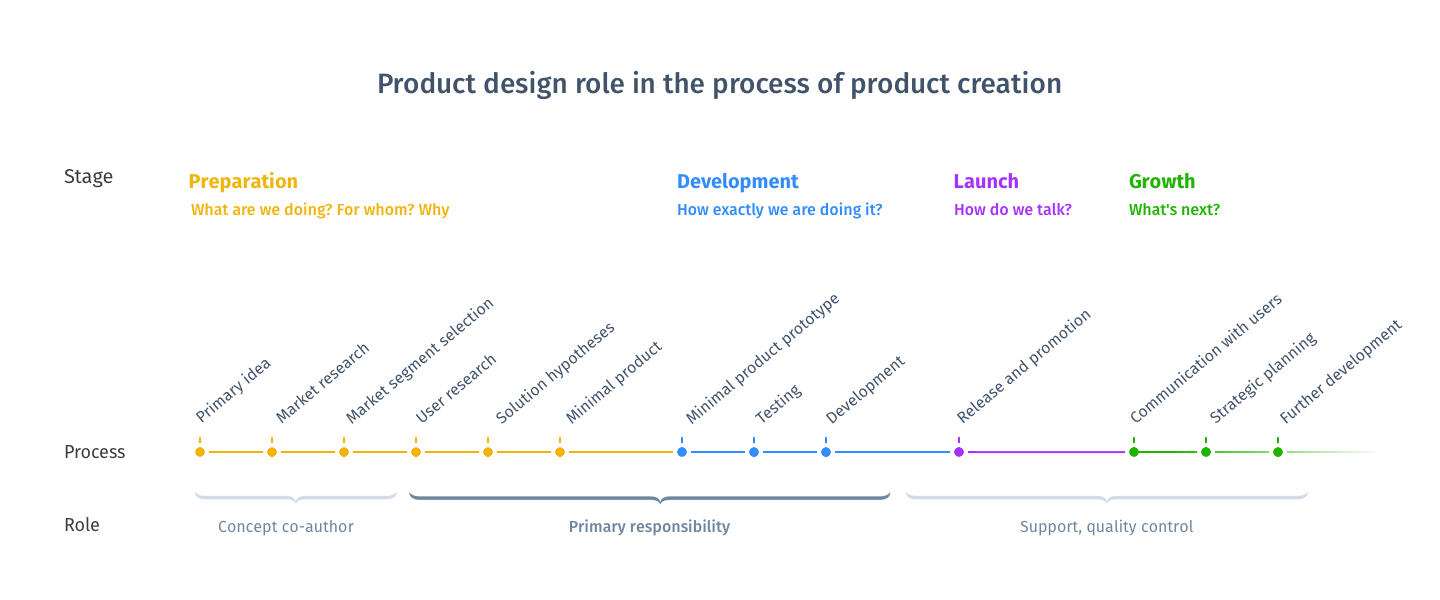 Product design role in the process of product creation

Stage

Preparation
What are we doing? For whom? Why

Development
How exactly we are doing it?

Launch
How do we talk?

Growth
What's next?

Primary idea
Market research
Market segment selection
User research
Solution hypotheses
Minimal product
Minimal product prototype
Testing
Development
Release and promotion
Communication with users
Strategic planning
Further development

Process

Role

Concept co-author

Primary responsibility

Support, quality control